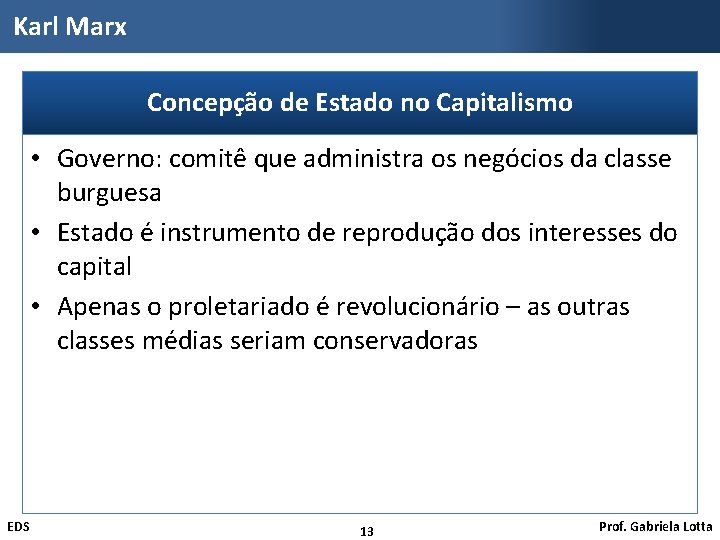 Karl Marx

Concepção de Estado no Capitalismo

• Governo: comitê que administra os negócios da classe burguesa
• Estado é instrumento de reprodução dos interesses do capital
• Apenas o proletariado é revolucionário – as outras classes médias seriam conservadoras

EDS

13

Prof. Gabriela Lotta